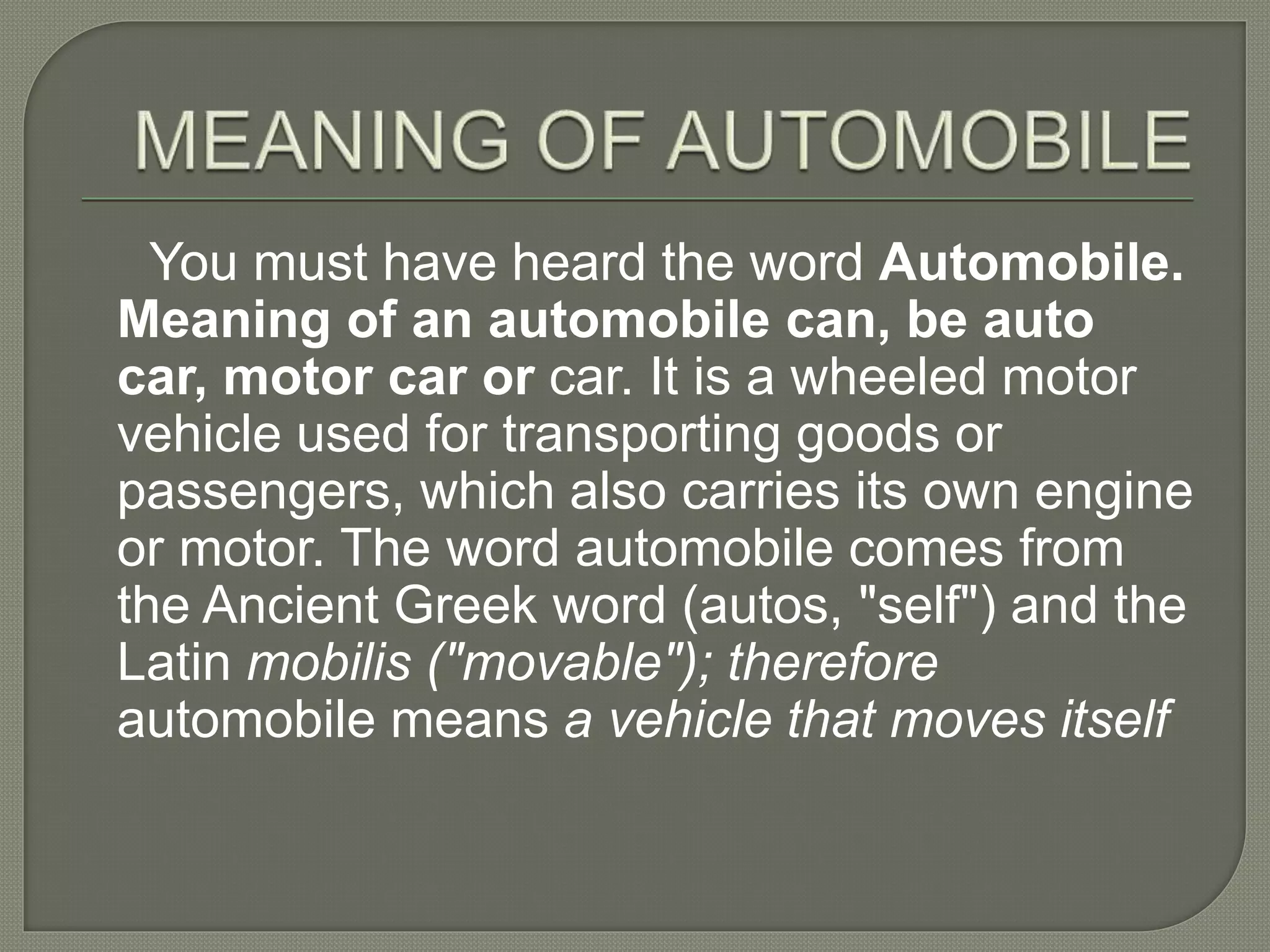 MEANING OF AUTOMOBILE

You must have heard the word Automobile. Meaning of an automobile can, be auto car, motor car or car. It is a wheeled motor vehicle used for transporting goods or passengers, which also carries its own engine or motor. The word automobile comes from the Ancient Greek word (autos, "self") and the Latin mobilis ("movable"); therefore automobile means a vehicle that moves itself